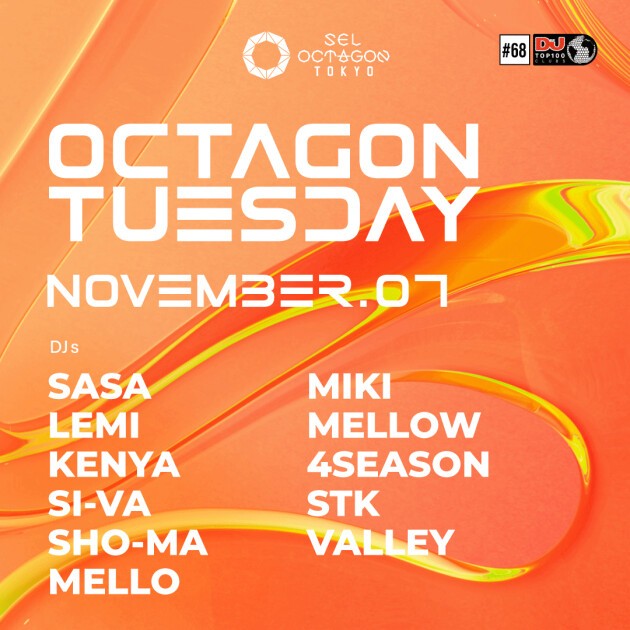 SEL OCTAGON TOKYO

#68 DJ TOP100 CLUBS

OCTAGON TUESDAY

NOVEMBER.07

DJs

SASA
LEMI
KENYA
SI-VA
SHO-MA
MELLO

MIKI
MELLOW
4SEASON
STK
VALLEY